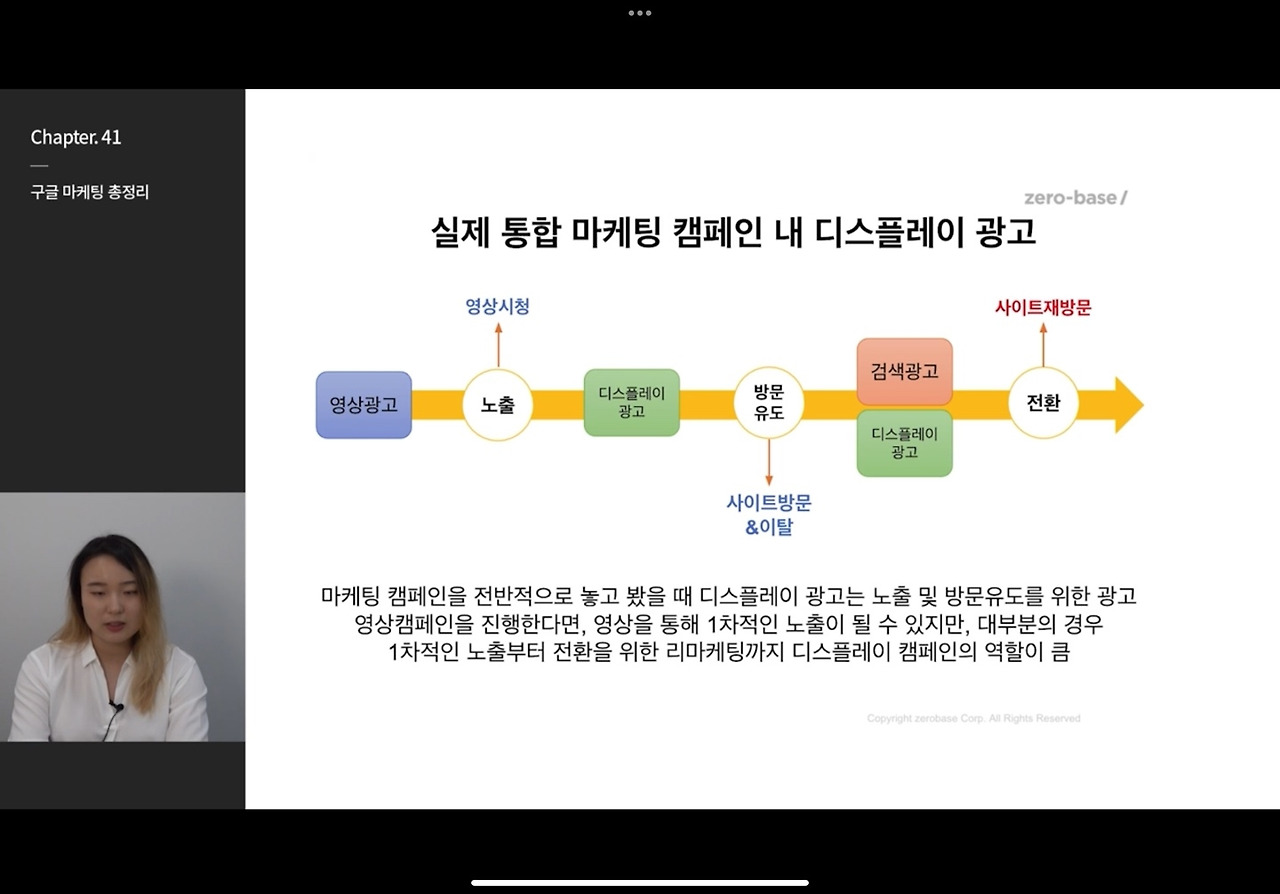 Chapter. 41

구글 마케팅 총정리

zero-base /

실제 통합 마케팅 캠페인 내 디스플레이 광고

영상시청

사이트재방문

영상광고

노출

디스플레이 광고

방문 유도

검색광고

디스플레이 광고

전환

사이트방문 &이탈

마케팅 캠페인을 전반적으로 놓고 봤을 때 디스플레이 광고는 노출 및 방문유도를 위한 광고
영상캠페인을 진행한다면, 영상을 통해 1차적인 노출이 될 수 있지만, 대부분의 경우
1차적인 노출부터 전환을 위한 리마케팅까지 디스플레이 캠페인의 역할이 큼

Copyright zerobase Corp. All Rights Reserved